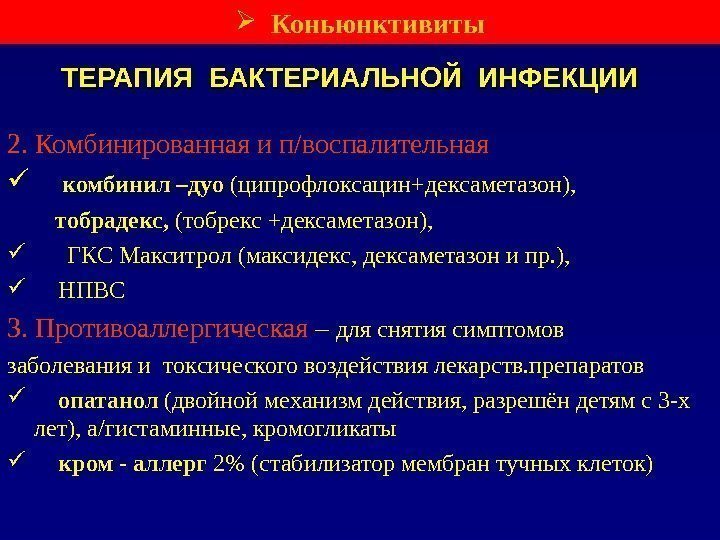 ➢ Коньюнктивиты

ТЕРАПИЯ БАКТЕРИАЛЬНОЙ ИНФЕКЦИИ

2. Комбинированная и п/воспалительная

✓ комбинил –дуо (ципрофлоксацин+дексаметазон),

тобрадекс, (тобрекс +дексаметазон),

✓ ГКС Макситрол (максидекс, дексаметазон и пр.),

✓ НПВС

3. Противоаллергическая – для снятия симптомов заболевания и токсического воздействия лекарств.препаратов

✓ опатанол (двойной механизм действия, разрешён детям с 3-х лет), а/гистаминные, кромогликаты

✓ кром - аллерг 2% (стабилизатор мембран тучных клеток)